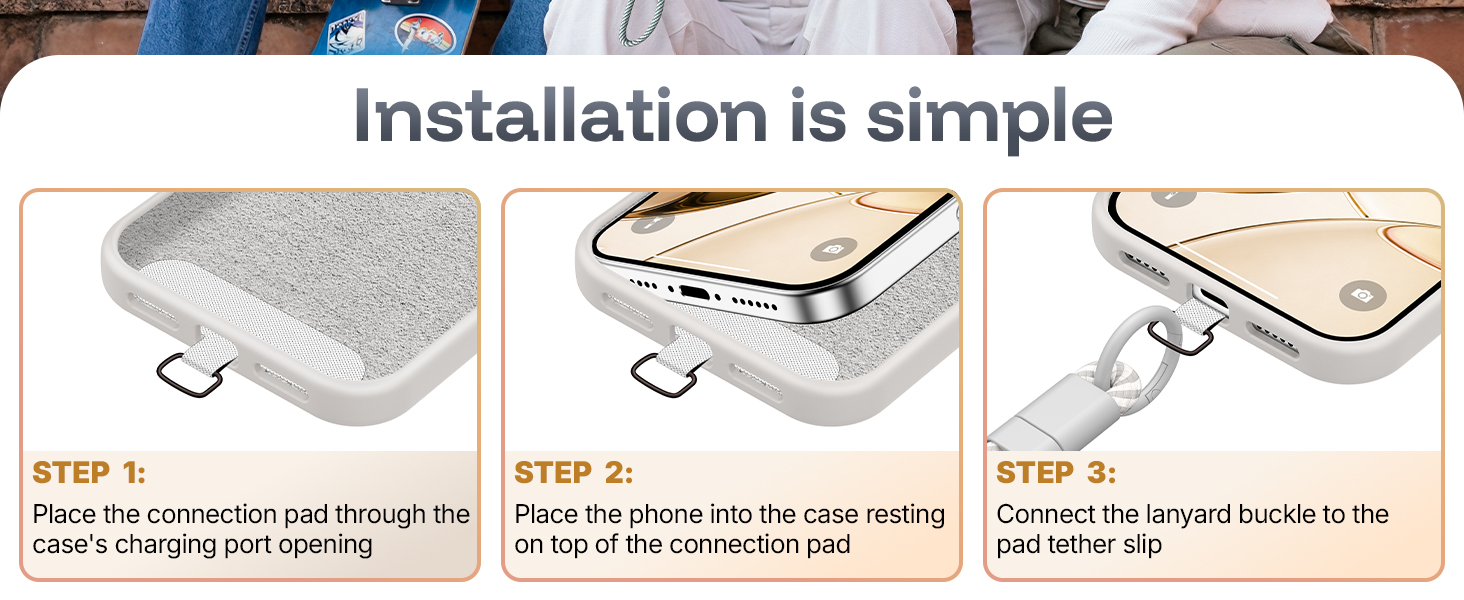 Installation is simple

STEP 1:
Place the connection pad through the case's charging port opening

STEP 2:
Place the phone into the case resting on top of the connection pad

STEP 3:
Connect the lanyard buckle to the pad tether slip